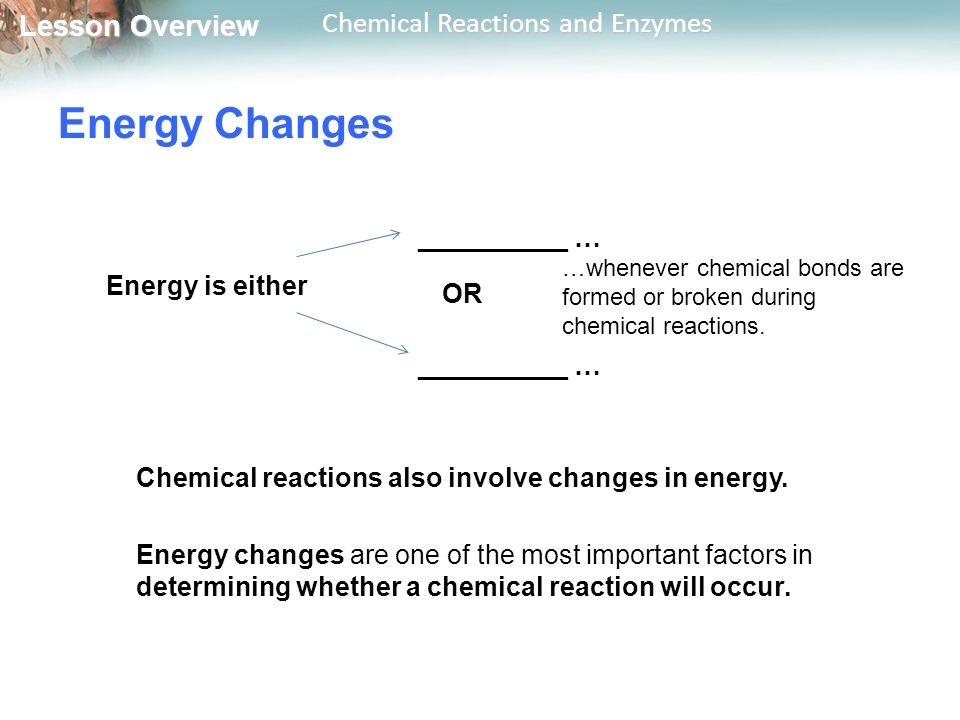 Lesson Overview Chemical Reactions and Enzymes

Energy Changes

Energy is either

__________ …

OR

__________ …

…whenever chemical bonds are formed or broken during chemical reactions.

Chemical reactions also involve changes in energy.

Energy changes are one of the most important factors in determining whether a chemical reaction will occur.